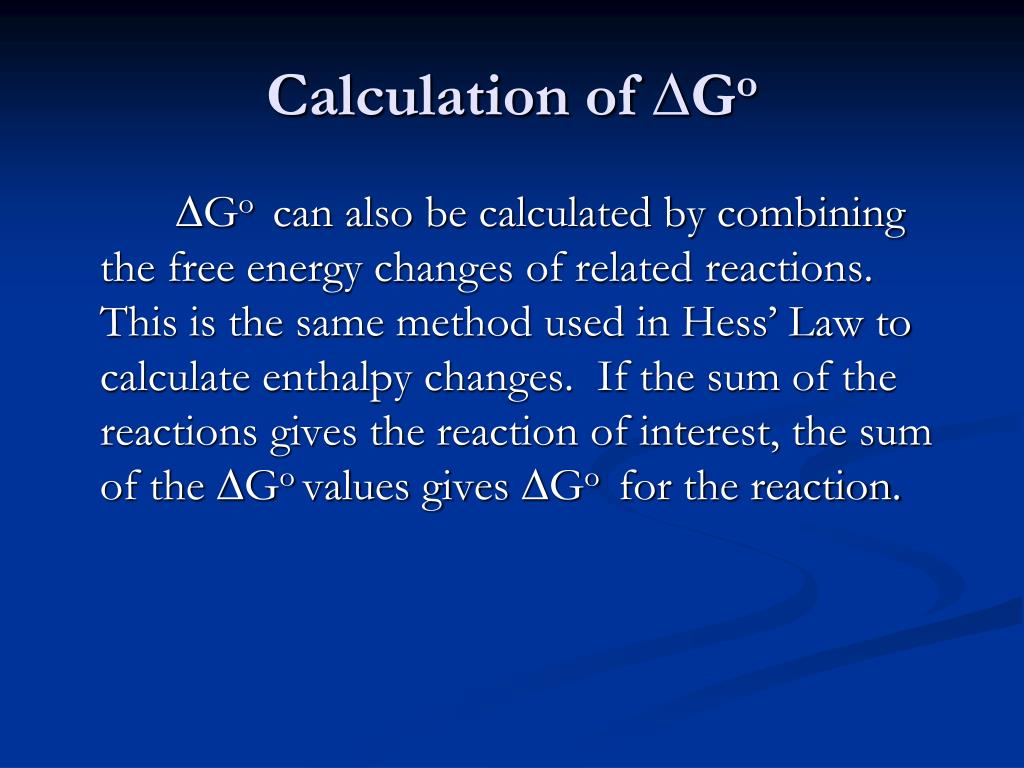 Calculation of $\Delta G^o$

$\Delta G^o$ can also be calculated by combining the free energy changes of related reactions. This is the same method used in Hess’ Law to calculate enthalpy changes. If the sum of the reactions gives the reaction of interest, the sum of the $\Delta G^o$ values gives $\Delta G^o$ for the reaction.